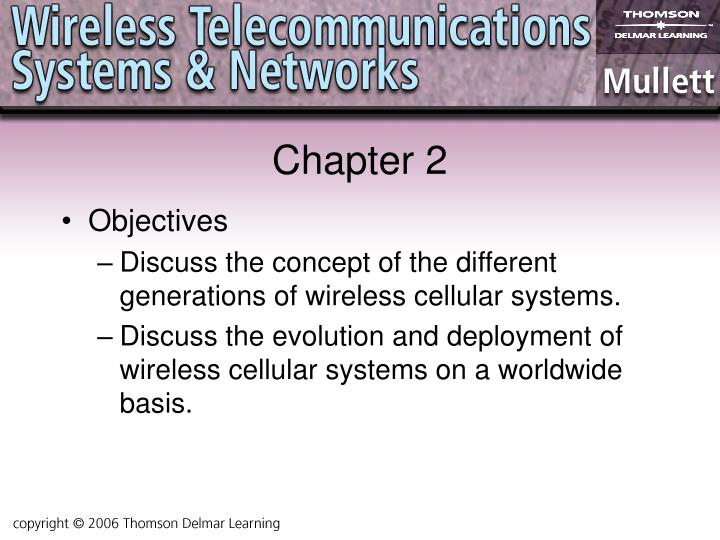 Wireless Telecommunications Systems & Networks

THOMSON
DELMAR LEARNING

Mullett

Chapter 2

• Objectives
– Discuss the concept of the different generations of wireless cellular systems.
– Discuss the evolution and deployment of wireless cellular systems on a worldwide basis.

copyright © 2006 Thomson Delmar Learning